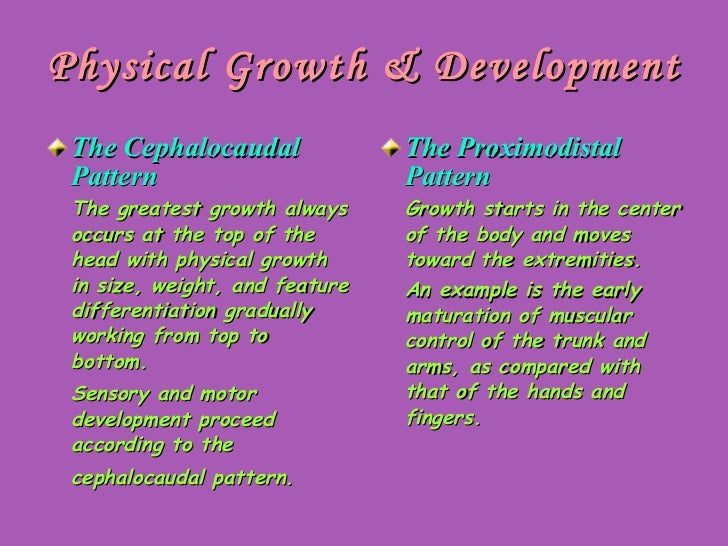 Physical Growth & Development

• The Cephalocaudal Pattern

The greatest growth always occurs at the top of the head with physical growth in size, weight, and feature differentiation gradually working from top to bottom.

Sensory and motor development proceed according to the cephalocaudal pattern.

• The Proximodistal Pattern

Growth starts in the center of the body and moves toward the extremities.

An example is the early maturation of muscular control of the trunk and arms, as compared with that of the hands and fingers.